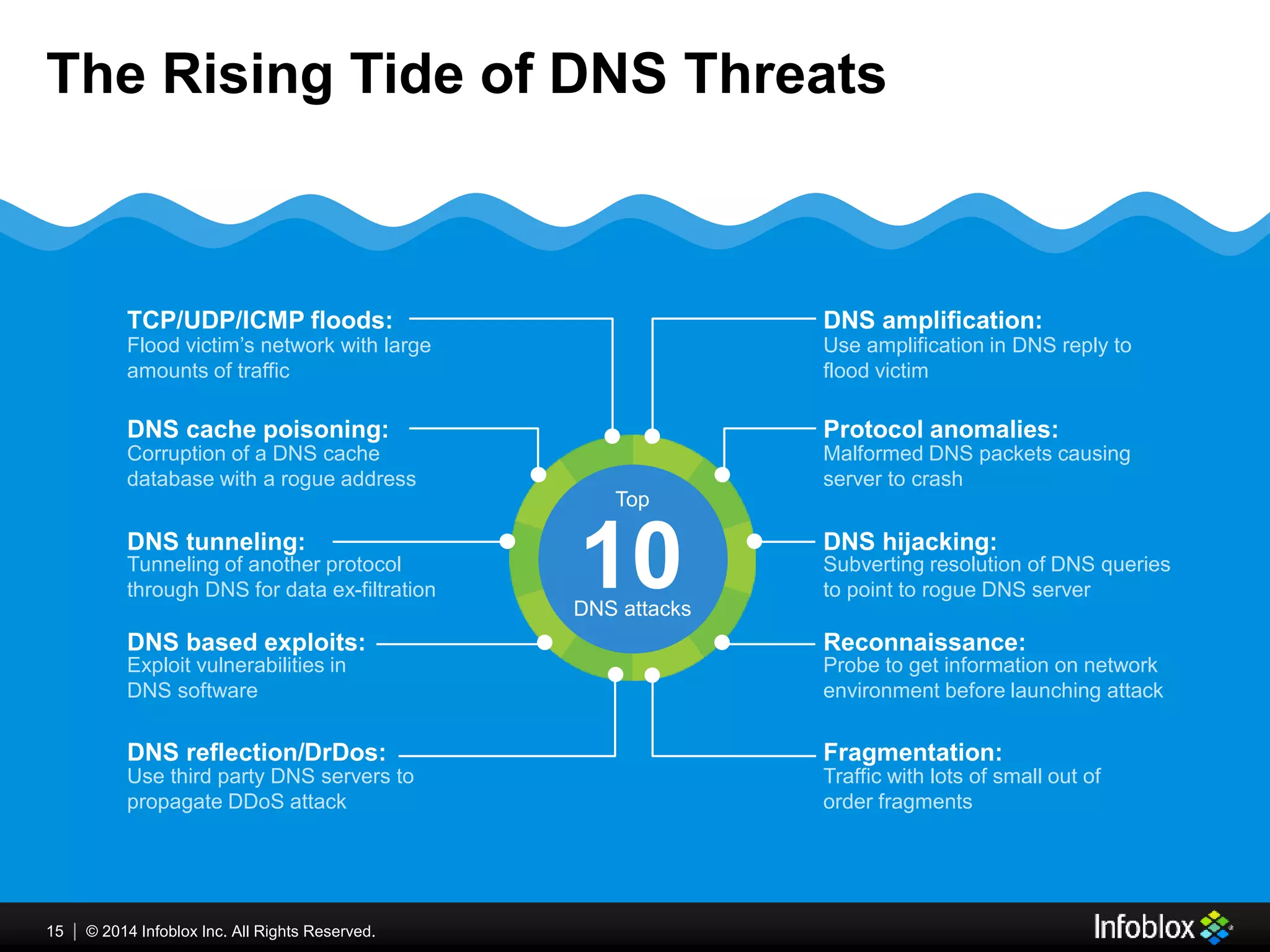 The Rising Tide of DNS Threats

TCP/UDP/ICMP floods:
Flood victim's network with large amounts of traffic

DNS cache poisoning:
Corruption of a DNS cache database with a rogue address

DNS tunneling:
Tunneling of another protocol through DNS for data ex-filtration

DNS based exploits:
Exploit vulnerabilities in DNS software

DNS reflection/DrDos:
Use third party DNS servers to propagate DDoS attack

Top
10
DNS attacks

DNS amplification:
Use amplification in DNS reply to flood victim

Protocol anomalies:
Malformed DNS packets causing server to crash

DNS hijacking:
Subverting resolution of DNS queries to point to rogue DNS server

Reconnaissance:
Probe to get information on network environment before launching attack

Fragmentation:
Traffic with lots of small out of order fragments

15 | © 2014 Infoblox Inc. All Rights Reserved.

Infoblox